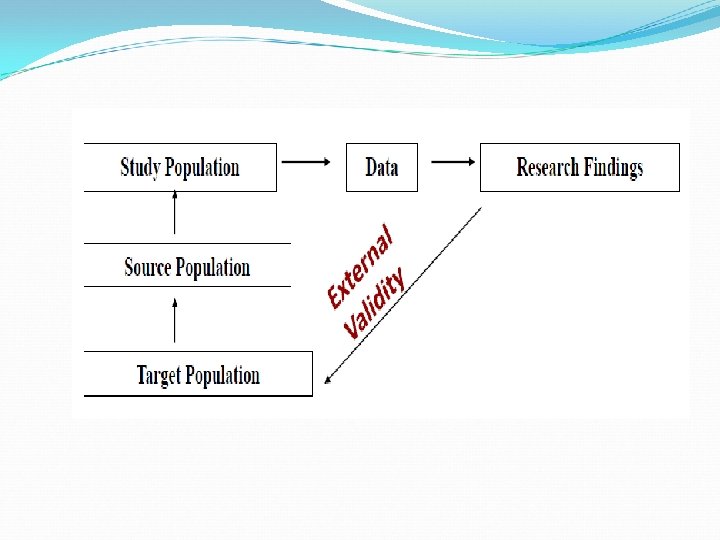 Study Population

Data

Research Findings

Source Population

External Validity

Target Population